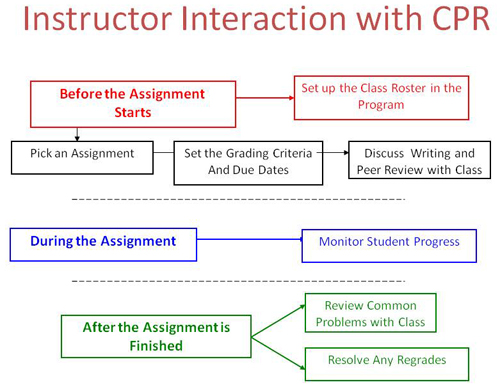 Instructor Interaction with CPR

Before the Assignment Starts

Set up the Class Roster in the Program

Pick an Assignment

Set the Grading Criteria And Due Dates

Discuss Writing and Peer Review with Class

During the Assignment

Monitor Student Progress

After the Assignment is Finished

Review Common Problems with Class

Resolve Any Regrades